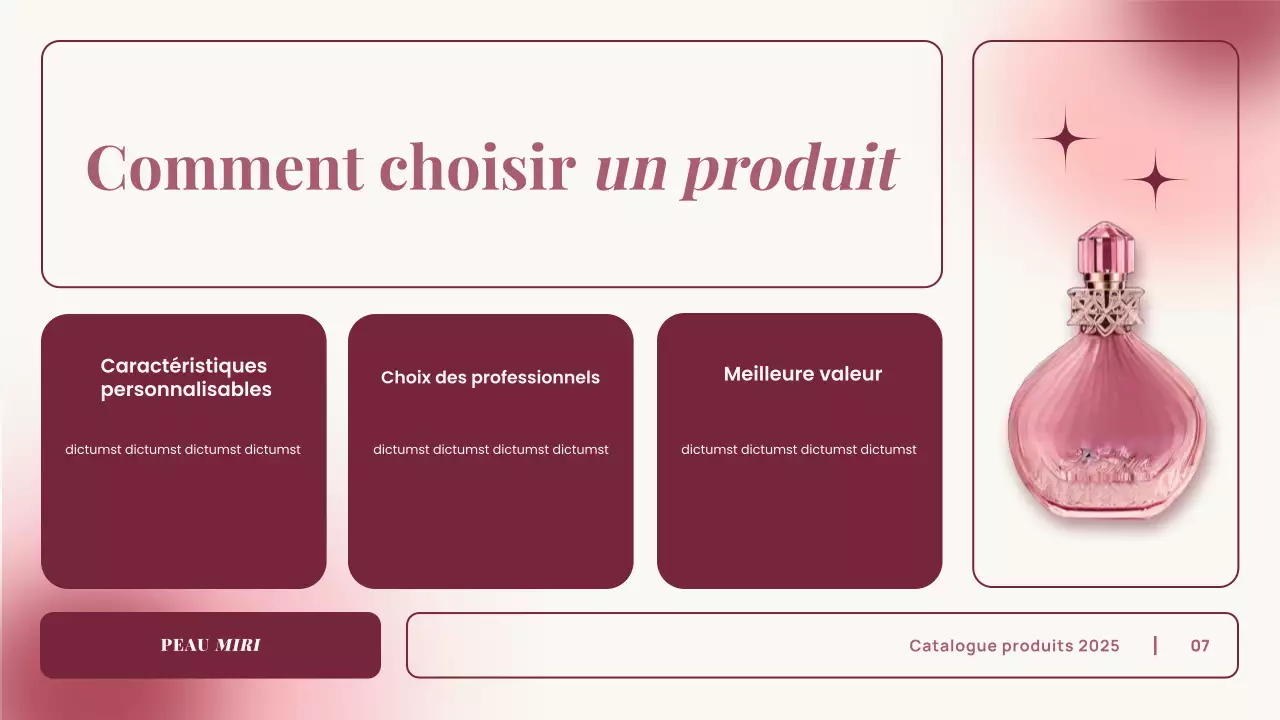 Comment choisir un produit

Caractéristiques personnalisables

dictumst dictumst dictumst dictumst

Choix des professionnels

dictumst dictumst dictumst dictumst

Meilleure valeur

dictumst dictumst dictumst dictumst

PEAU MIRI

Catalogue produits 2025 | 07